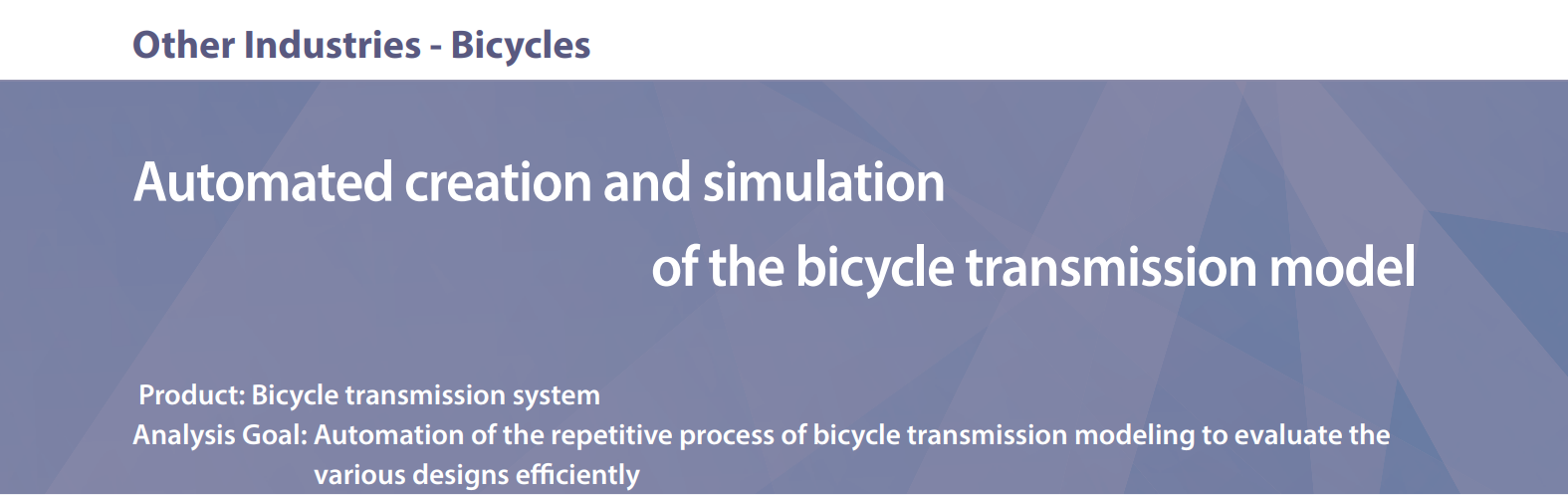 Other Industries - Bicycles

Automated creation and simulation of the bicycle transmission model

Product: Bicycle transmission system
Analysis Goal: Automation of the repetitive process of bicycle transmission modeling to evaluate the various designs efficiently